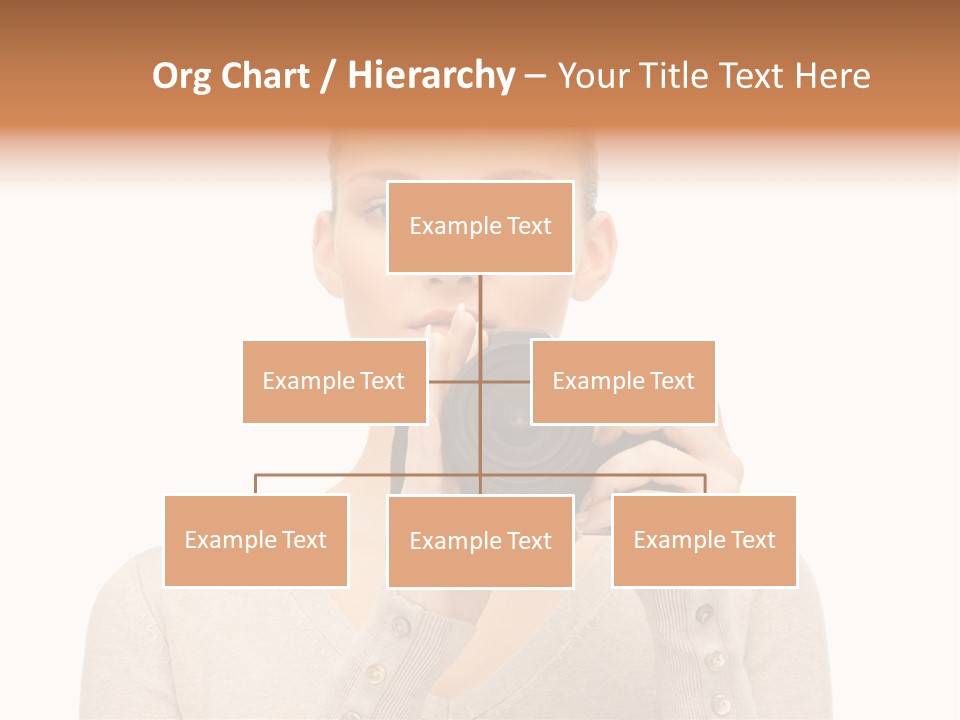 Org Chart / Hierarchy – Your Title Text Here

Example Text

Example Text

Example Text

Example Text

Example Text

Example Text